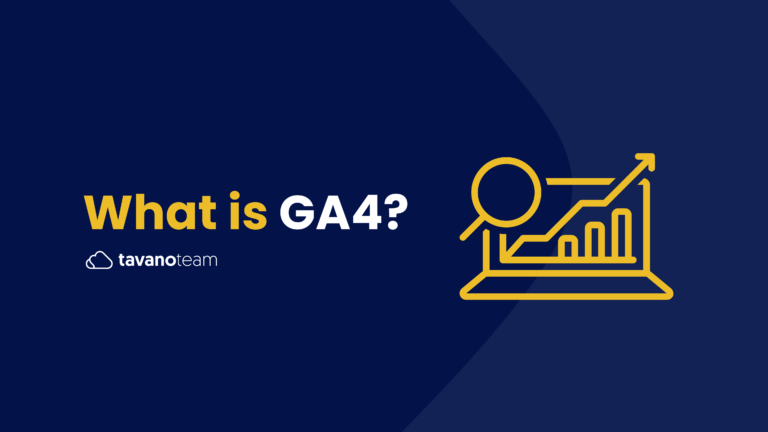 What is GA4?

tavanoteam